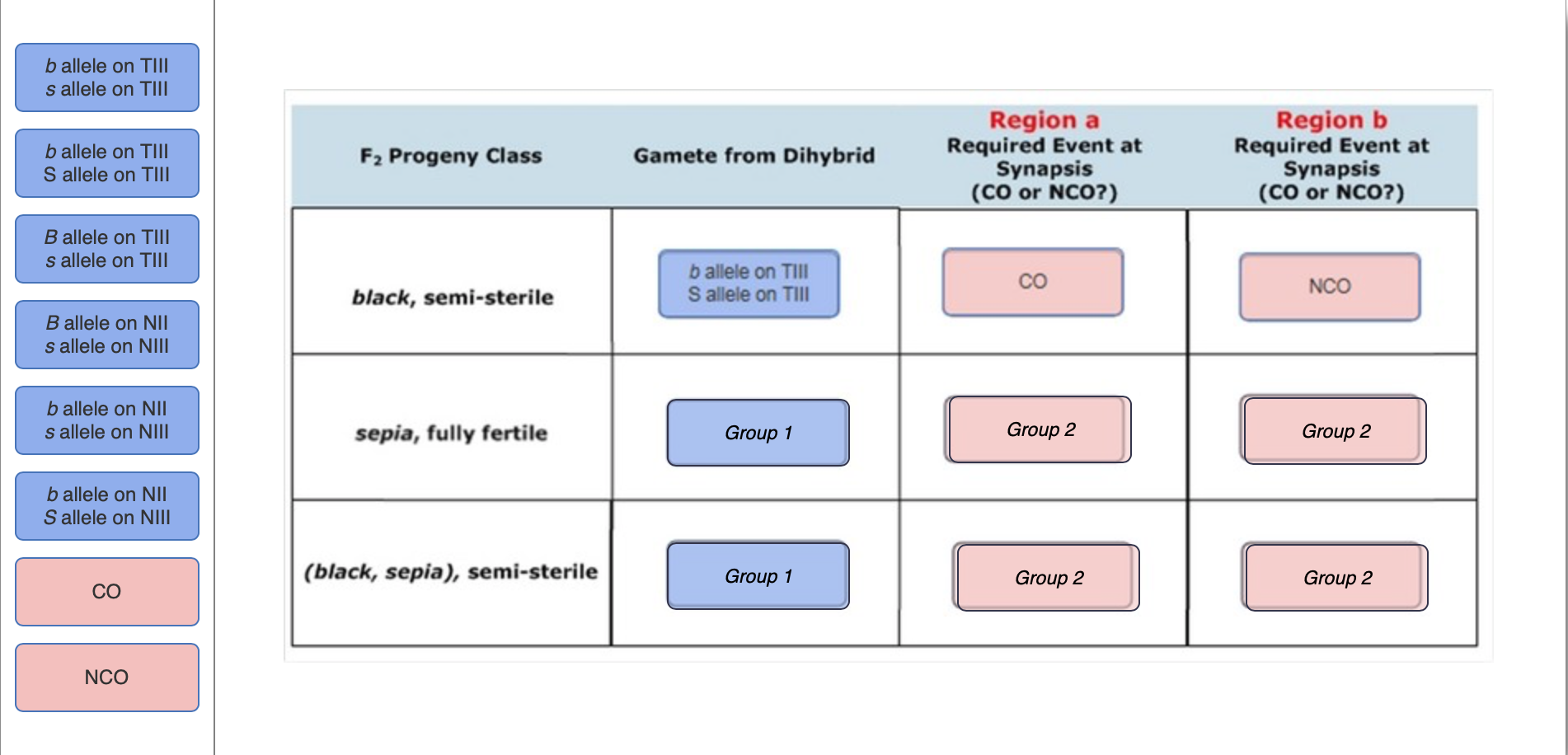 b allele on TIII
s allele on TIII

b allele on TIII
S allele on TIII

B allele on TIII
s allele on TIII

B allele on NII
s allele on NIII

b allele on NII
s allele on NIII

b allele on NII
S allele on NIII

CO

NCO

| $F_2$ Progeny Class | Gamete from Dihybrid | Region a Required Event at Synapsis (CO or NCO?) | Region b Required Event at Synapsis (CO or NCO?) |
|---|---|---|---|
| black, semi-sterile | b allele on TIII S allele on TIII | CO | NCO |
| sepia, fully fertile | Group 1 | Group 2 | Group 2 |
| (black, sepia), semi-sterile | Group 1 | Group 2 | Group 2 |